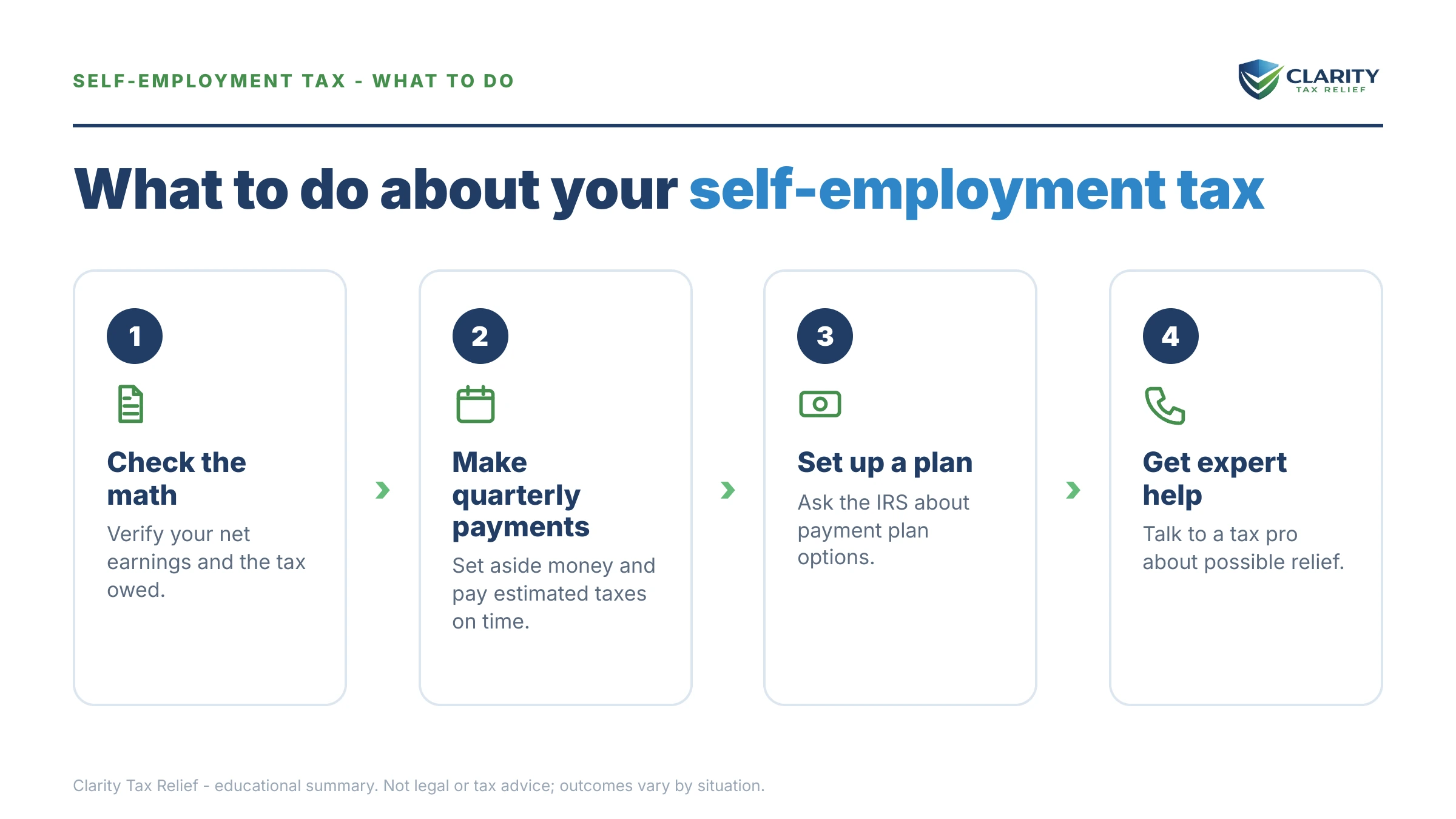 SELF-EMPLOYMENT TAX - WHAT TO DO

CLARITY
TAX RELIEF

What to do about your self-employment tax

1

Check the math

Verify your net earnings and the tax owed.

2

Make quarterly payments

Set aside money and pay estimated taxes on time.

3

Set up a plan

Ask the IRS about payment plan options.

4

Get expert help

Talk to a tax pro about possible relief.

Clarity Tax Relief - educational summary. Not legal or tax advice; outcomes vary by situation.